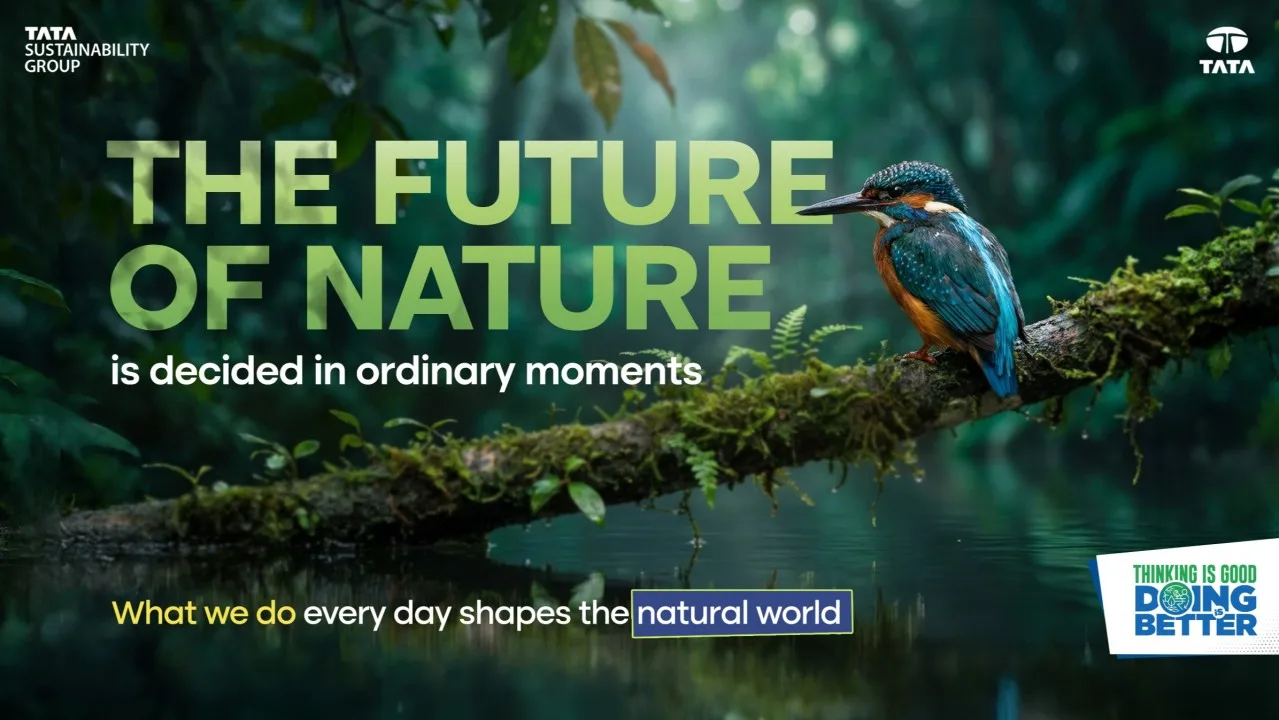 TATA
SUSTAINABILITY
GROUP

TATA

THE FUTURE OF NATURE

is decided in ordinary moments

What we do every day shapes the natural world

THINKING IS GOOD
DOING IS BETTER